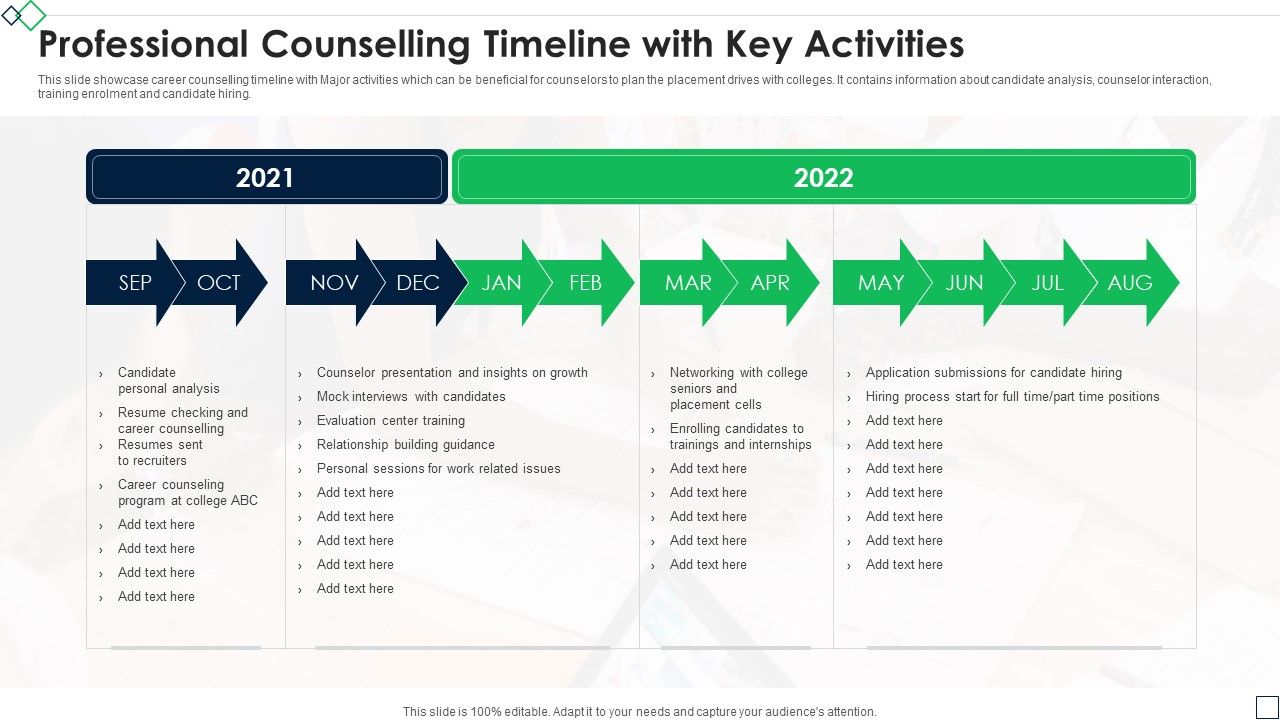 Professional Counselling Timeline with Key Activities

This slide showcase career counselling timeline with Major activities which can be beneficial for counselors to plan the placement drives with colleges. It contains information about candidate analysis, counselor interaction, training enrolment and candidate hiring.

2021

2022

SEP OCT NOV DEC JAN FEB MAR APR MAY JUN JUL AUG

› Candidate personal analysis
› Resume checking and career counselling
› Resumes sent to recruiters
› Career counseling program at college ABC
› Add text here
› Add text here
› Add text here
› Add text here

› Counselor presentation and insights on growth
› Mock interviews with candidates
› Evaluation center training
› Relationship building guidance
› Personal sessions for work related issues
› Add text here
› Add text here
› Add text here
› Add text here
› Add text here

› Networking with college seniors and placement cells
› Enrolling candidates to trainings and internships
› Add text here
› Add text here
› Add text here
› Add text here
› Add text here

› Application submissions for candidate hiring
› Hiring process start for full time/part time positions
› Add text here
› Add text here
› Add text here
› Add text here
› Add text here
› Add text here
› Add text here

This slide is 100% editable. Adapt it to your needs and capture your audience's attention.